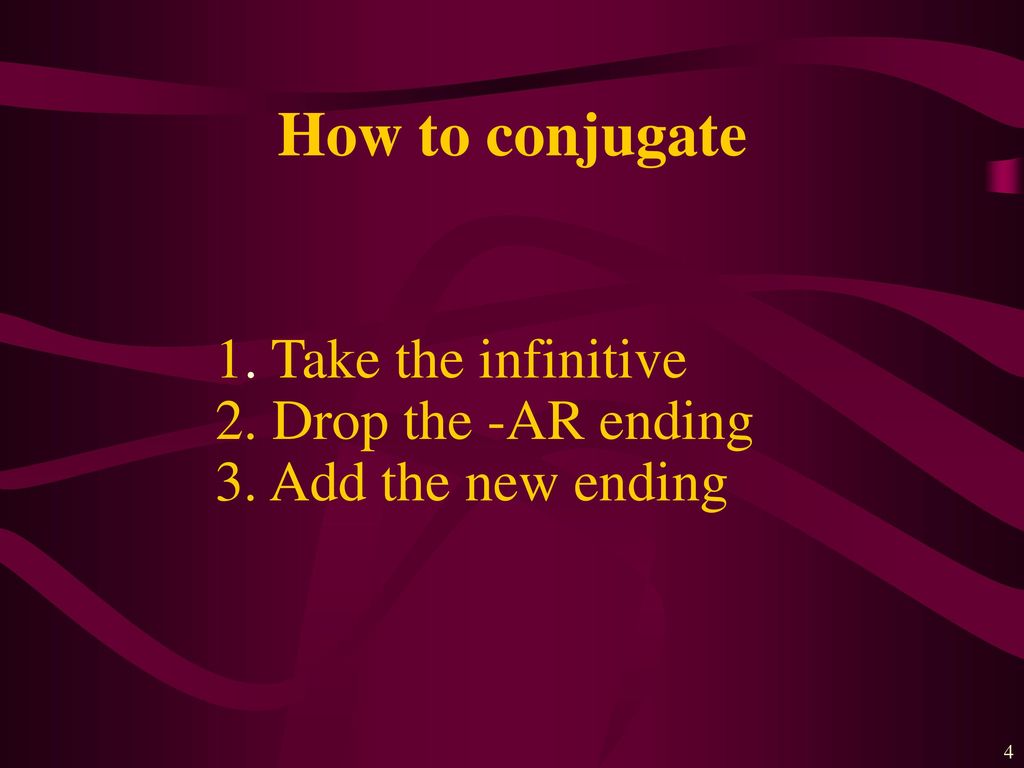 How to conjugate

1. Take the infinitive
2. Drop the -AR ending
3. Add the new ending

4